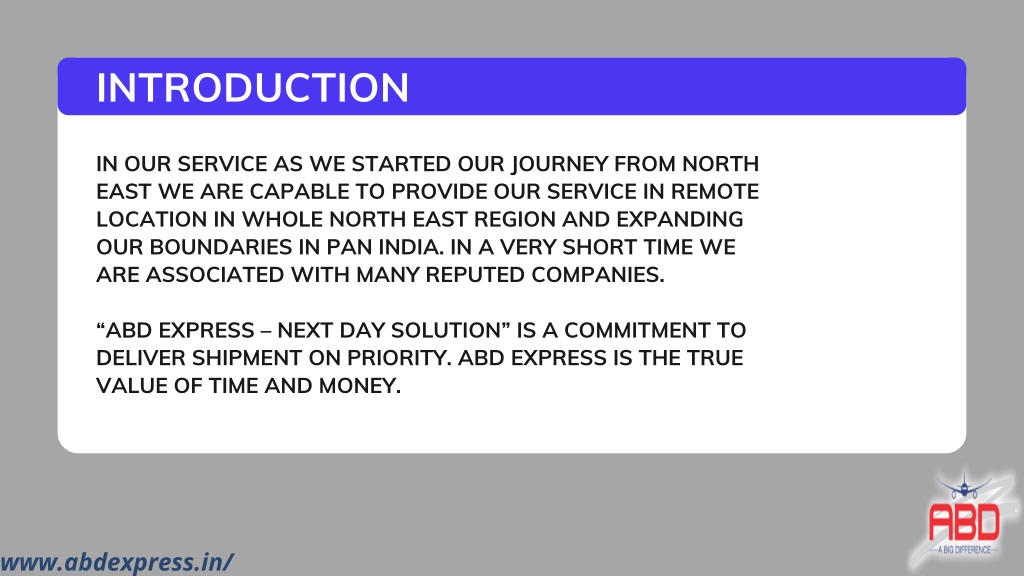 INTRODUCTION

IN OUR SERVICE AS WE STARTED OUR JOURNEY FROM NORTH EAST WE ARE CAPABLE TO PROVIDE OUR SERVICE IN REMOTE LOCATION IN WHOLE NORTH EAST REGION AND EXPANDING OUR BOUNDARIES IN PAN INDIA. IN A VERY SHORT TIME WE ARE ASSOCIATED WITH MANY REPUTED COMPANIES.

“ABD EXPRESS – NEXT DAY SOLUTION” IS A COMMITMENT TO DELIVER SHIPMENT ON PRIORITY. ABD EXPRESS IS THE TRUE VALUE OF TIME AND MONEY.

ABD
A BIG DIFFERENCE

www.abdexpress.in/